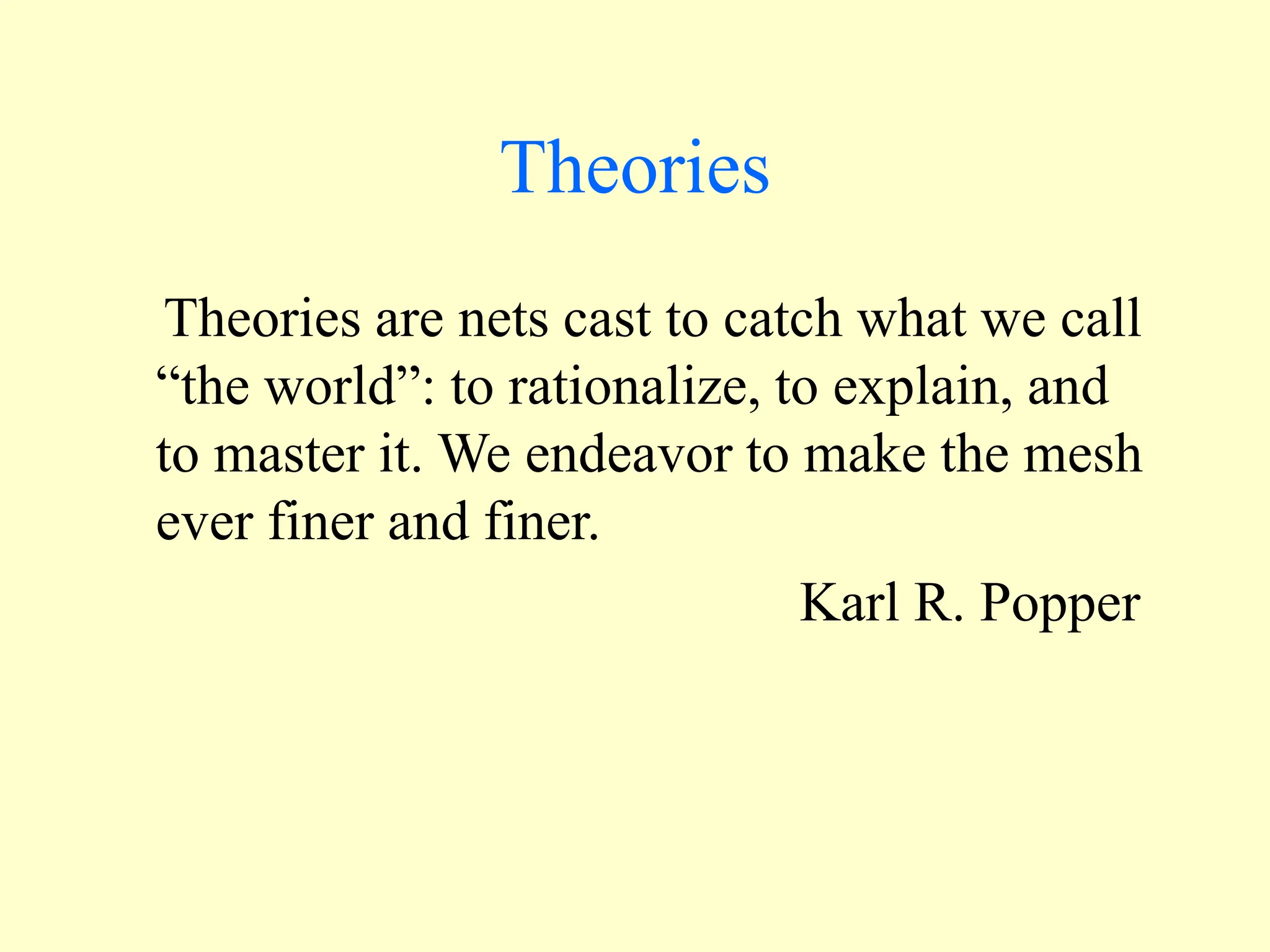 Theories

Theories are nets cast to catch what we call “the world”: to rationalize, to explain, and to master it. We endeavor to make the mesh ever finer and finer.

Karl R. Popper